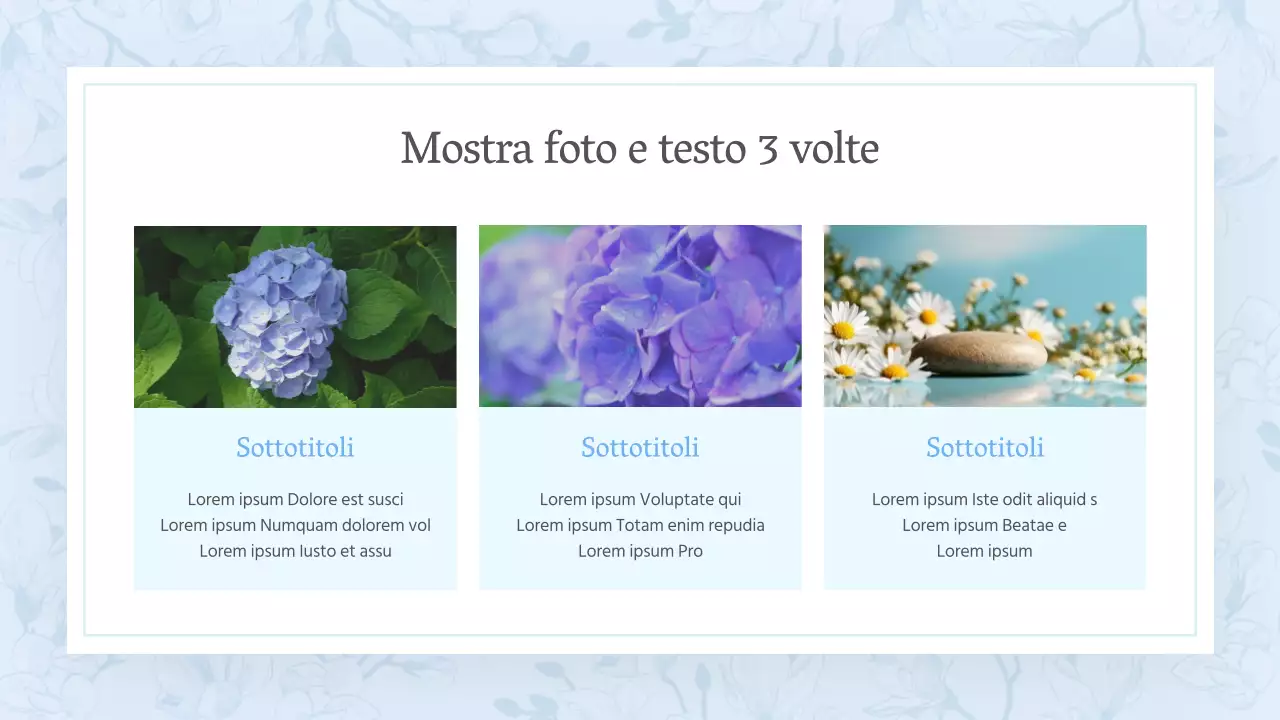 Mostra foto e testo 3 volte

Sottotitoli

Lorem ipsum Dolore est susci
Lorem ipsum Numquam dolorem vol
Lorem ipsum Iusto et assu

Sottotitoli

Lorem ipsum Voluptate qui
Lorem ipsum Totam enim repudia
Lorem ipsum Pro

Sottotitoli

Lorem ipsum Iste odit aliquid s
Lorem ipsum Beatae e
Lorem ipsum